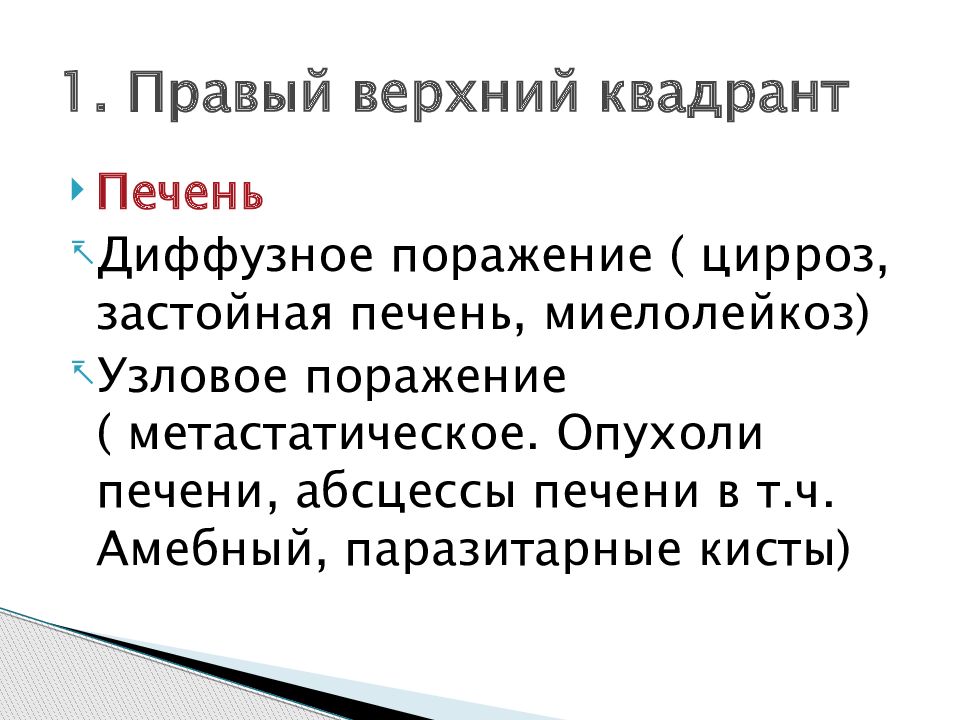 1. Правый верхний квадрант

Печень

Диффузное поражение ( цирроз, застойная печень, миелолейкоз)

Узловое поражение ( метастатическое. Опухоли печени, абсцессы печени в т.ч. Амебный, паразитарные кисты)